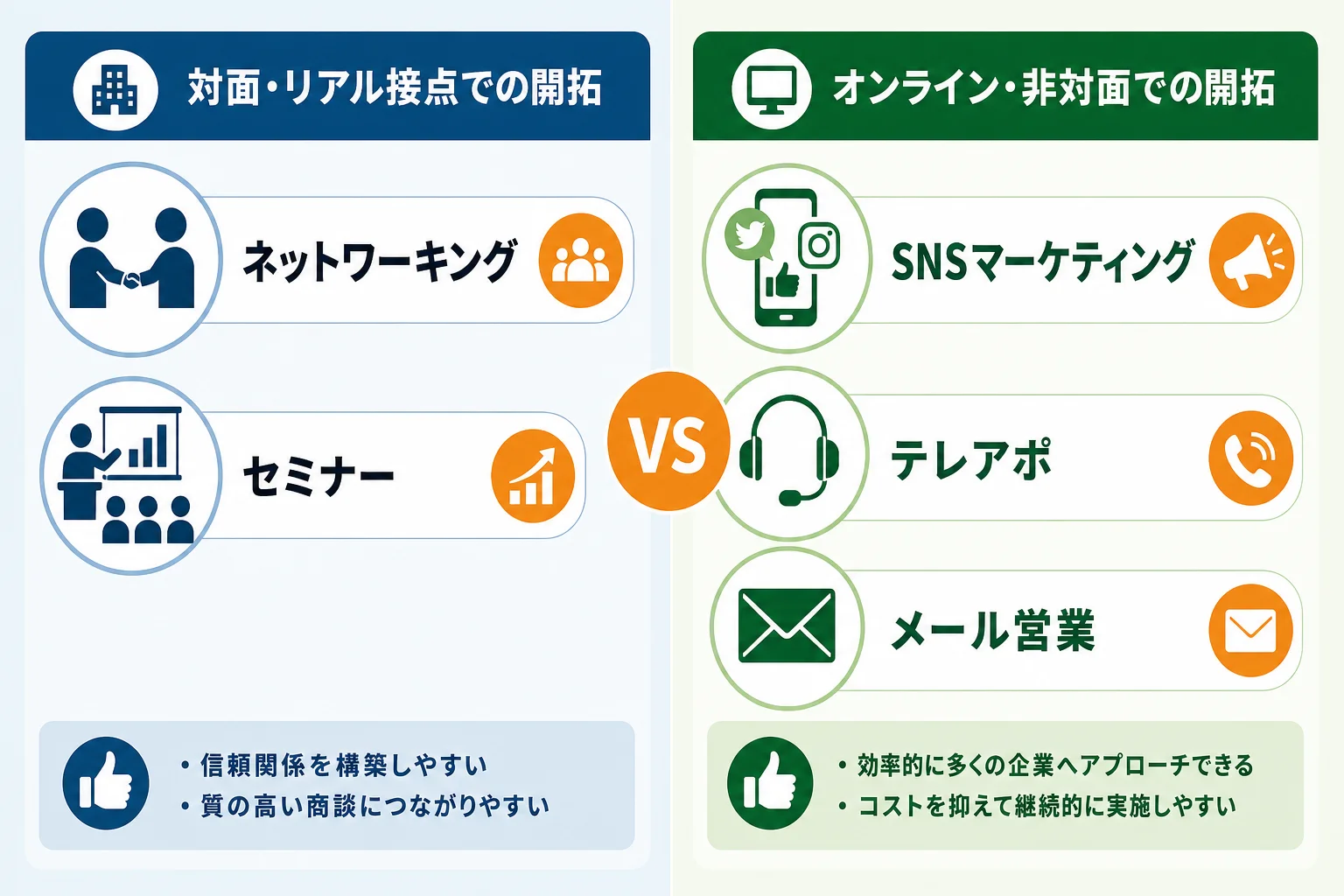 対面・リアル接点での開拓

ネットワーキング

セミナー

・信頼関係を構築しやすい
・質の高い商談につながりやすい

VS

オンライン・非対面での開拓

SNSマーケティング

テレアポ

メール営業

・効率的に多くの企業へアプローチできる
・コストを抑えて継続的に実施しやすい